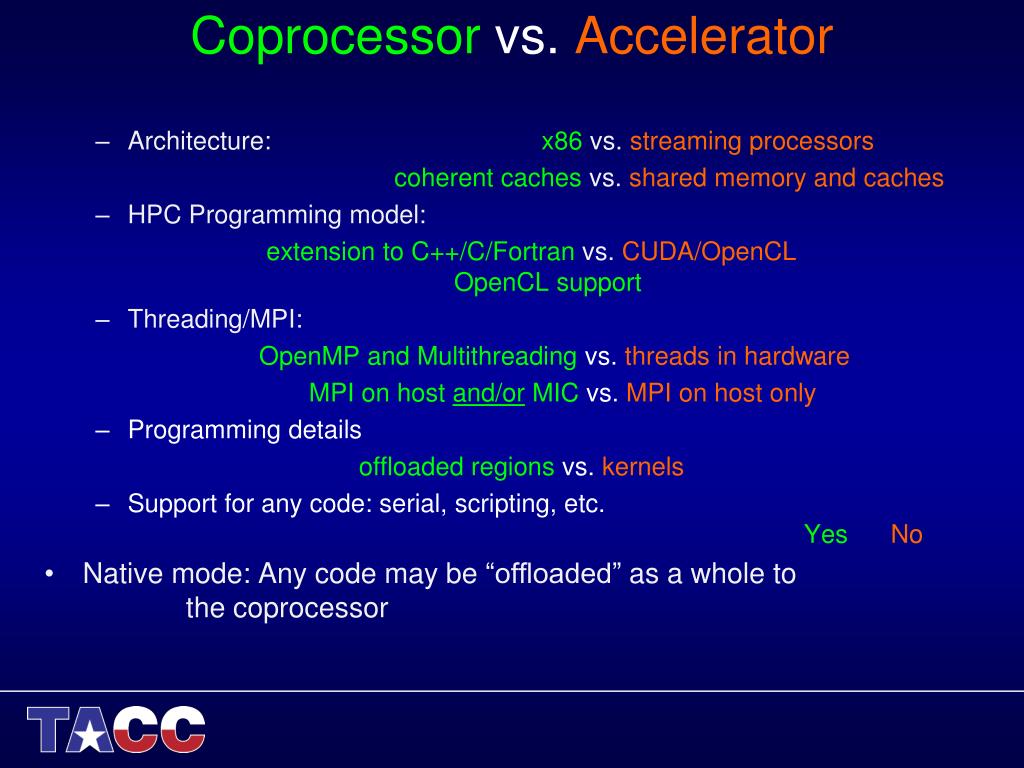 Coprocessor vs. Accelerator

– Architecture: x86 vs. streaming processors

coherent caches vs. shared memory and caches

– HPC Programming model:

extension to C++/C/Fortran vs. CUDA/OpenCL

OpenCL support

– Threading/MPI:

OpenMP and Multithreading vs. threads in hardware

MPI on host and/or MIC vs. MPI on host only

– Programming details

offloaded regions vs. kernels

– Support for any code: serial, scripting, etc.

Yes No

• Native mode: Any code may be “offloaded” as a whole to the coprocessor

TACC